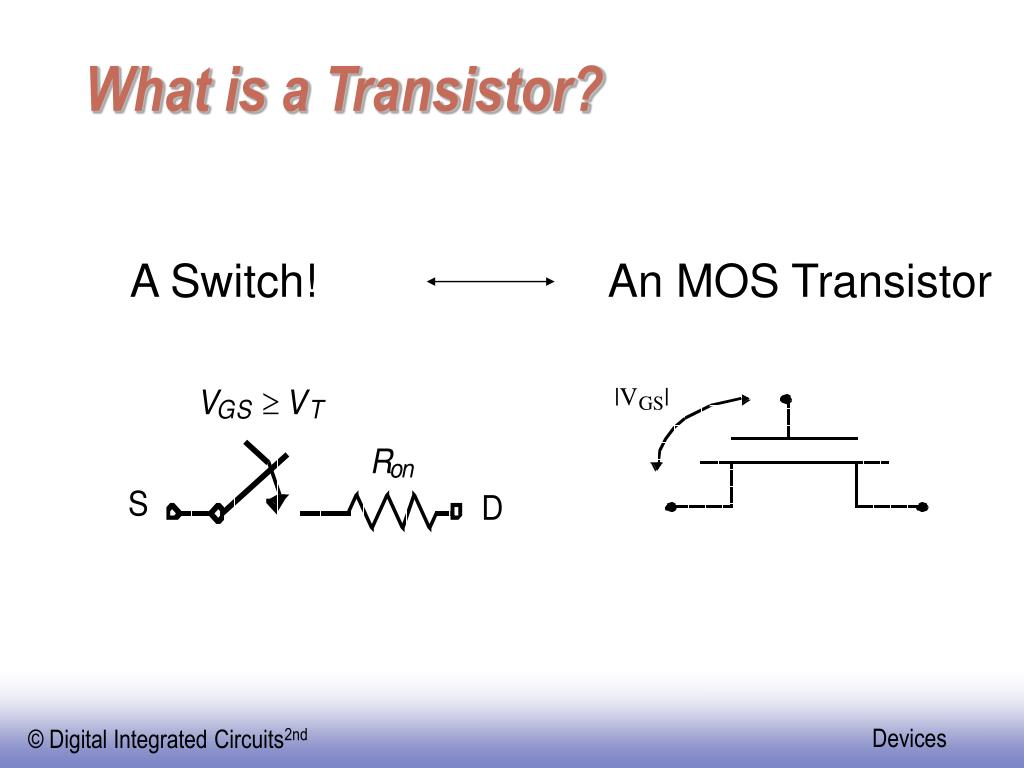 What is a Transistor?

A Switch!

An MOS Transistor

$V_{GS} \geq V_T$

$R_{on}$

S

D

$|V_{GS}|$

© Digital Integrated Circuits$^{2nd}$

Devices